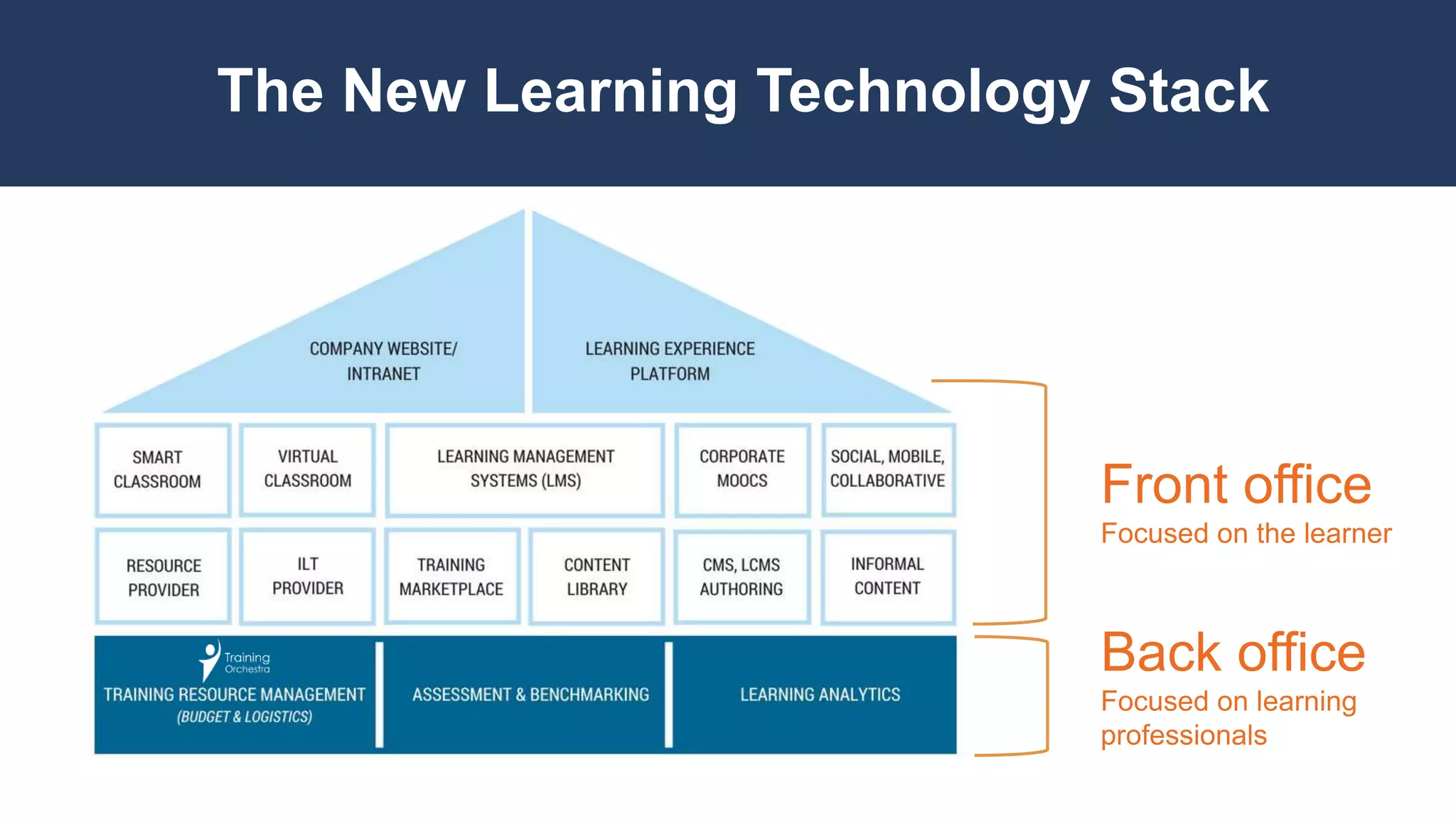 The New Learning Technology Stack

COMPANY WEBSITE/ INTRANET

LEARNING EXPERIENCE PLATFORM

SMART CLASSROOM

VIRTUAL CLASSROOM

LEARNING MANAGEMENT SYSTEMS (LMS)

CORPORATE MOOCS

SOCIAL, MOBILE, COLLABORATIVE

RESOURCE PROVIDER

ILT PROVIDER

TRAINING MARKETPLACE

CONTENT LIBRARY

CMS, LCMS AUTHORING

INFORMAL CONTENT

Training Orchestra

TRAINING RESOURCE MANAGEMENT (BUDGET & LOGISTICS)

ASSESSMENT & BENCHMARKING

LEARNING ANALYTICS

Front office
Focused on the learner

Back office
Focused on learning professionals